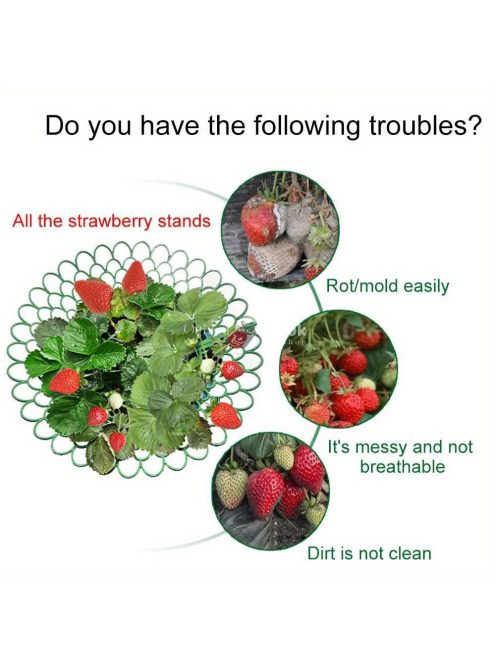 Do you have the following troubles?

All the strawberry stands

Rot/mold easily

It's messy and not breathable

Dirt is not clean